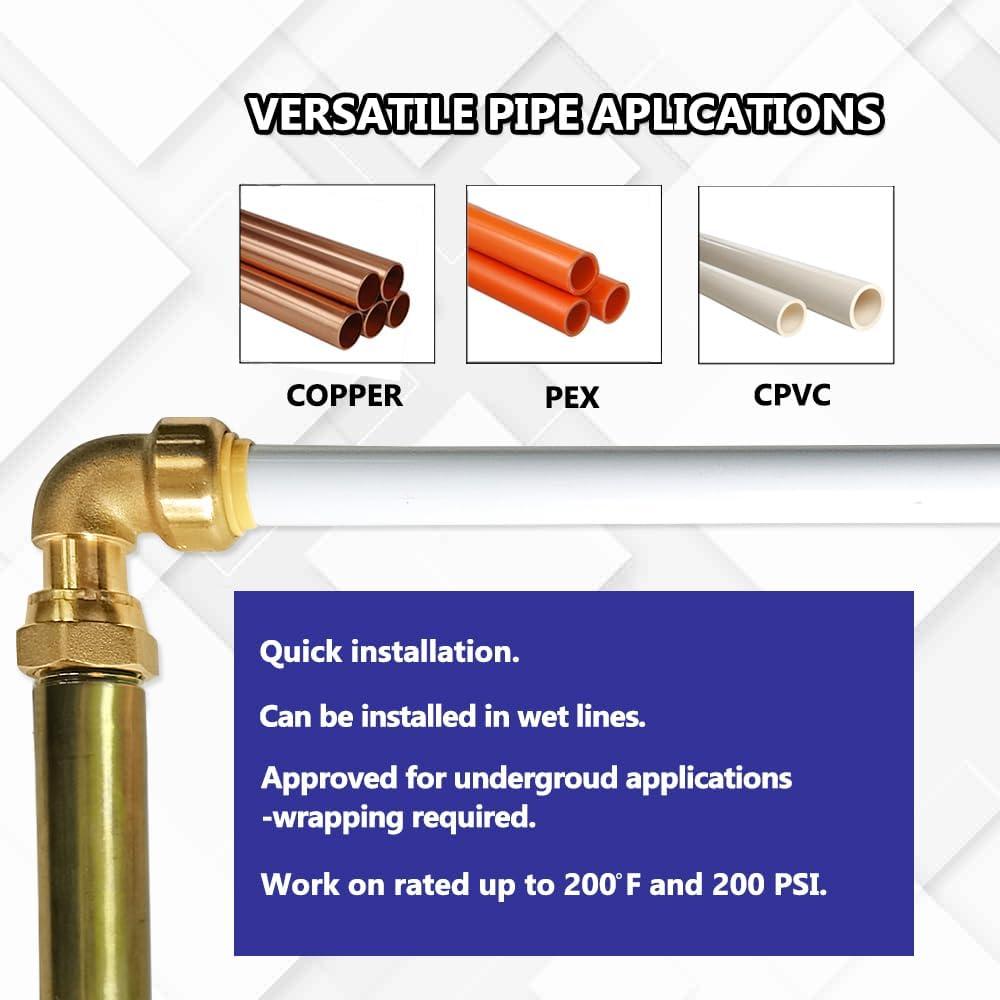 VERSATILE PIPE APLICATIONS

COPPER

PEX

CPVC

Quick installation.

Can be installed in wet lines.

Approved for undergroud applications -wrapping required.

Work on rated up to 200°F and 200 PSI.